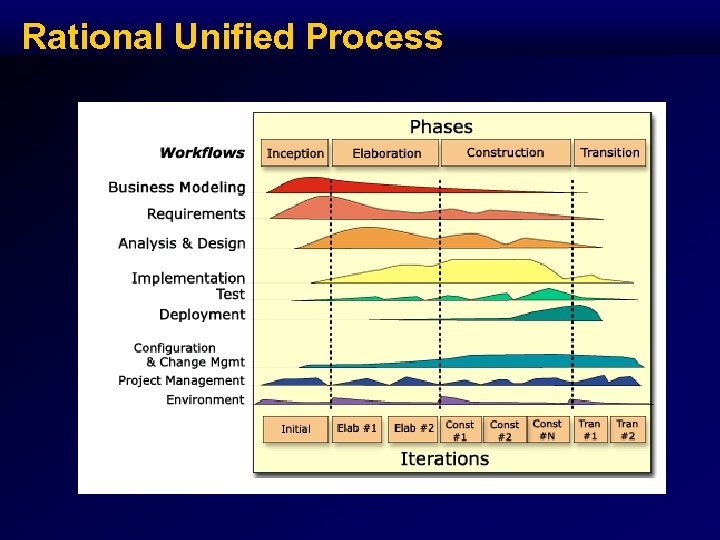 Rational Unified Process

Phases

Workflows

Inception

Elaboration

Construction

Transition

Business Modeling

Requirements

Analysis & Design

Implementation

Test

Deployment

Configuration & Change Mgmt

Project Management

Environment

Initial

Elab #1

Elab #2

Const #1

Const #2

Const #N

Tran #1

Tran #2

Iterations